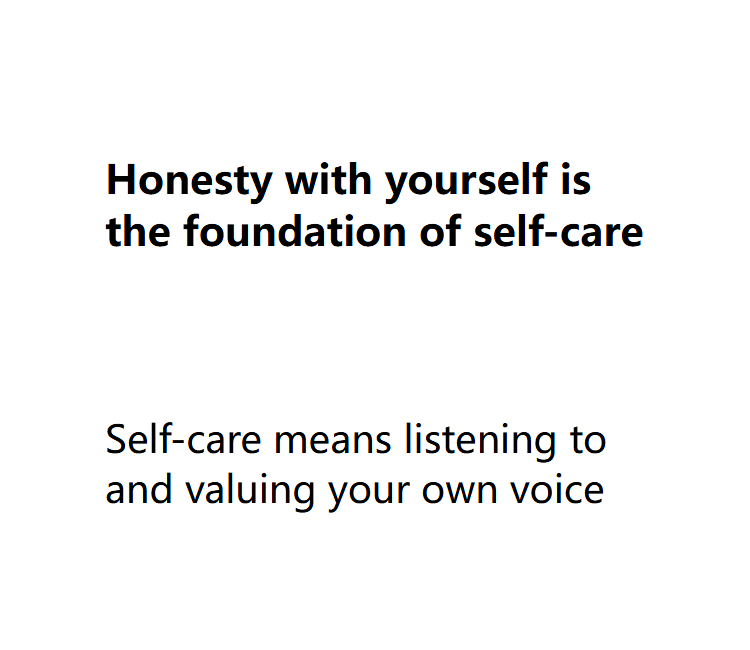 Honesty with yourself is the foundation of self-care

Self-care means listening to and valuing your own voice